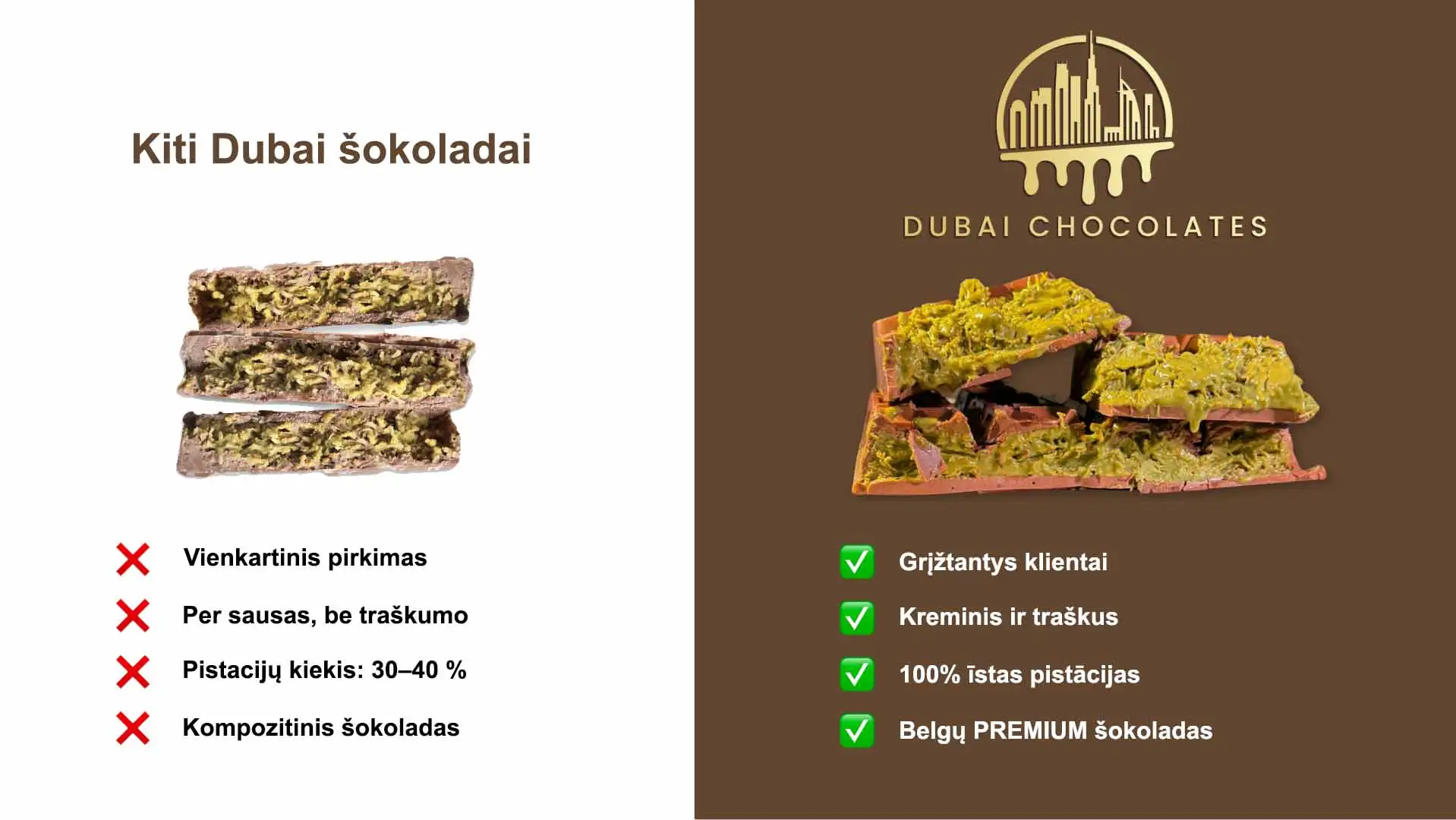 Kiti Dubai šokoladai

❌ Vienkartinis pirkimas
❌ Per sausas, be traškumo
❌ Pistacijų kiekis: 30–40 %
❌ Kompozitinis šokoladas

DUBAI CHOCOLATES

✅ Grįžtantys klientai
✅ Kreminis ir traškus
✅ 100% īstas pistācijas
✅ Belgų PREMIUM šokoladas